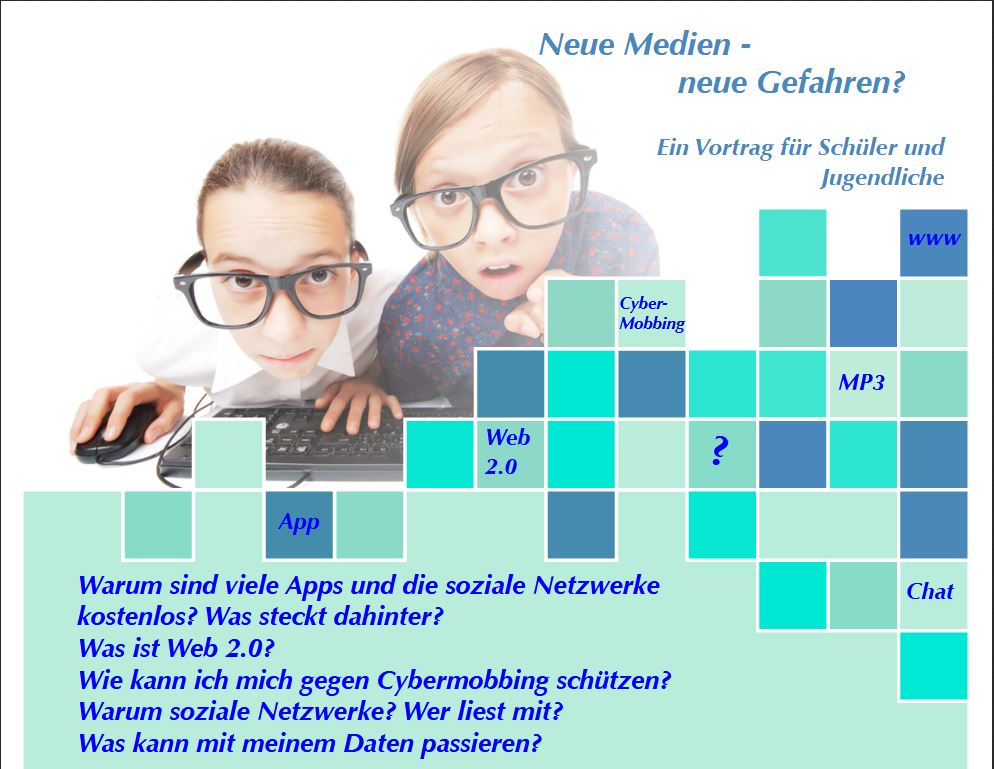 Neue Medien -
neue Gefahren?

Ein Vortrag für Schüler und Jugendliche

www

Cyber-Mobbing

MP3

Web 2.0

?

App

Chat

Warum sind viele Apps und die soziale Netzwerke kostenlos? Was steckt dahinter?
Was ist Web 2.0?
Wie kann ich mich gegen Cybermobbing schützen?
Warum soziale Netzwerke? Wer liest mit?
Was kann mit meinem Daten passieren?